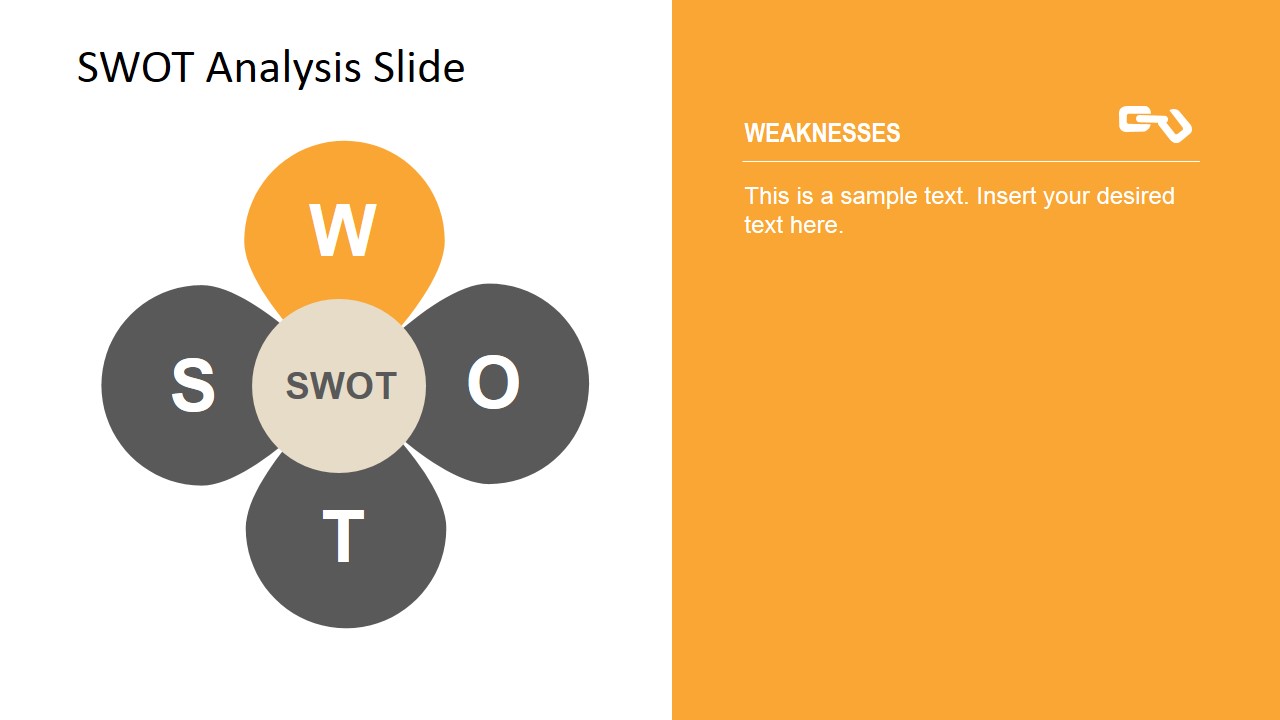 SWOT Analysis Slide

W

S

SWOT

O

T

WEAKNESSES

This is a sample text. Insert your desired text here.